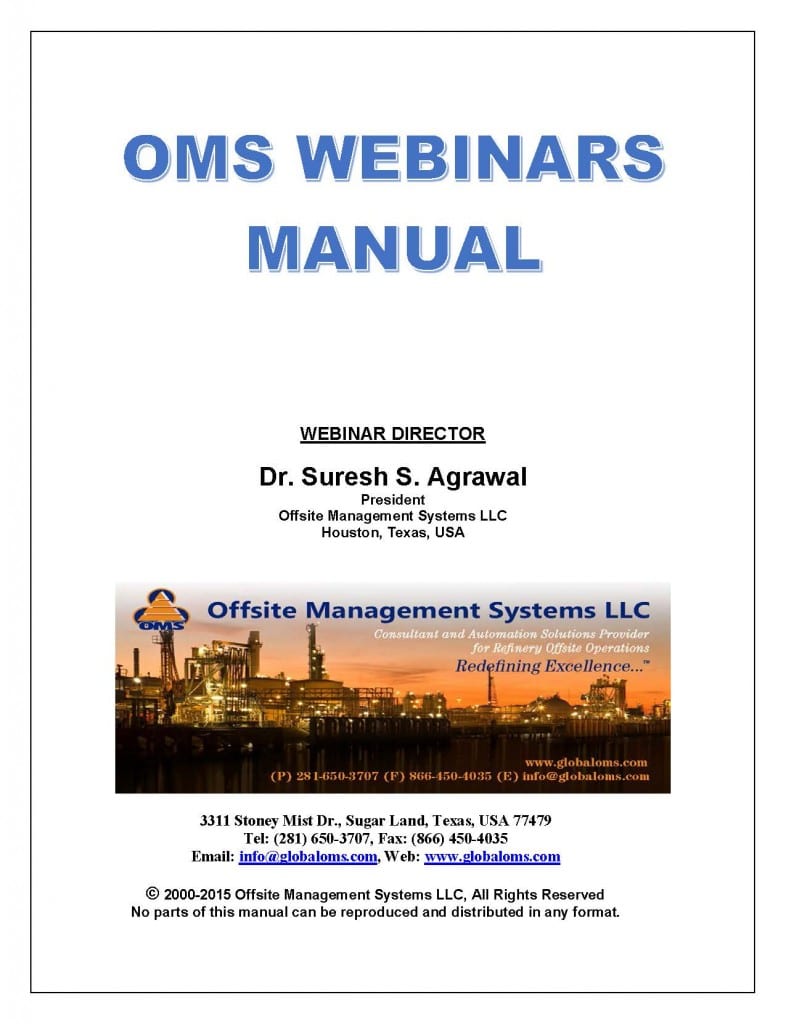 OMS WEBINARS MANUAL

WEBINAR DIRECTOR

Dr. Suresh S. Agrawal
President
Offsite Management Systems LLC
Houston, Texas, USA

OMS
Offsite Management Systems LLC
Consultant and Automation Solutions Provider for Refinery Offsite Operations
Redefining Excellence...™

www.globaloms.com
(P) 281-650-3707 (F) 866-450-4035 (E) info@globaloms.com

3311 Stoney Mist Dr., Sugar Land, Texas, USA 77479
Tel: (281) 650-3707, Fax: (866) 450-4035
Email: info@globaloms.com, Web: www.globaloms.com

© 2000-2015 Offsite Management Systems LLC, All Rights Reserved
No parts of this manual can be reproduced and distributed in any format.